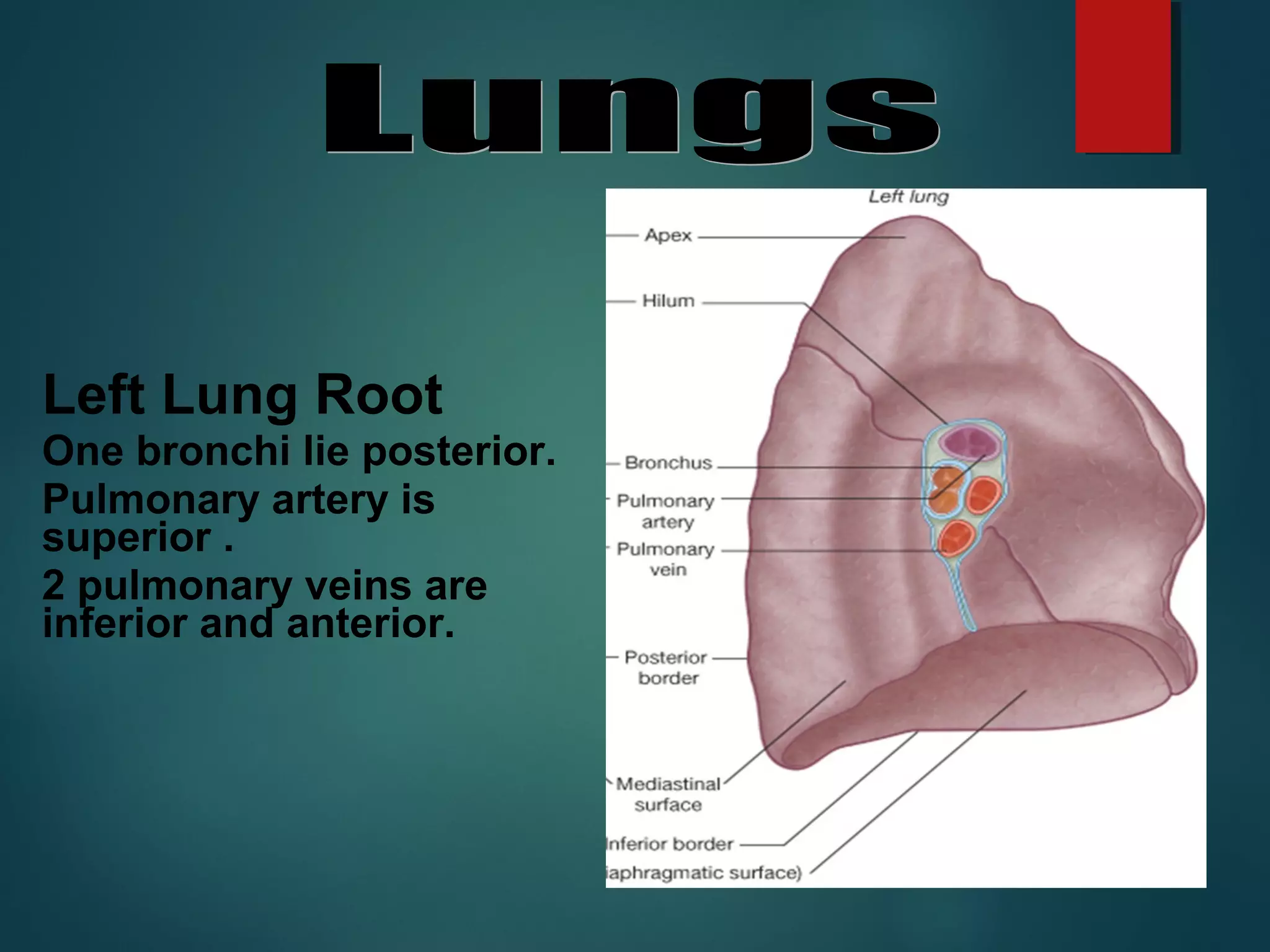 Lungs

Left Lung Root
One bronchi lie posterior.
Pulmonary artery is superior .
2 pulmonary veins are inferior and anterior.

Left lung
Apex
Hilum
Bronchus
Pulmonary artery
Pulmonary vein
Posterior border
Mediastinal surface
Inferior border
iaphragmatic surface)